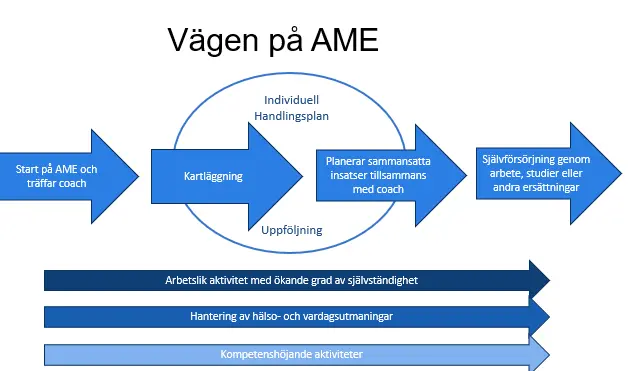 Vägen på AME

Individuell Handlingsplan

Start på AME och träffar coach

Kartläggning

Planerar sammansatta insatser tillsammans med coach

Självförsörjning genom arbete, studier eller andra ersättningar

Uppföljning

Arbetslik aktivitet med ökande grad av självständighet

Hantering av hälso- och vardagsutmaningar

Kompetenshöjande aktiviteter